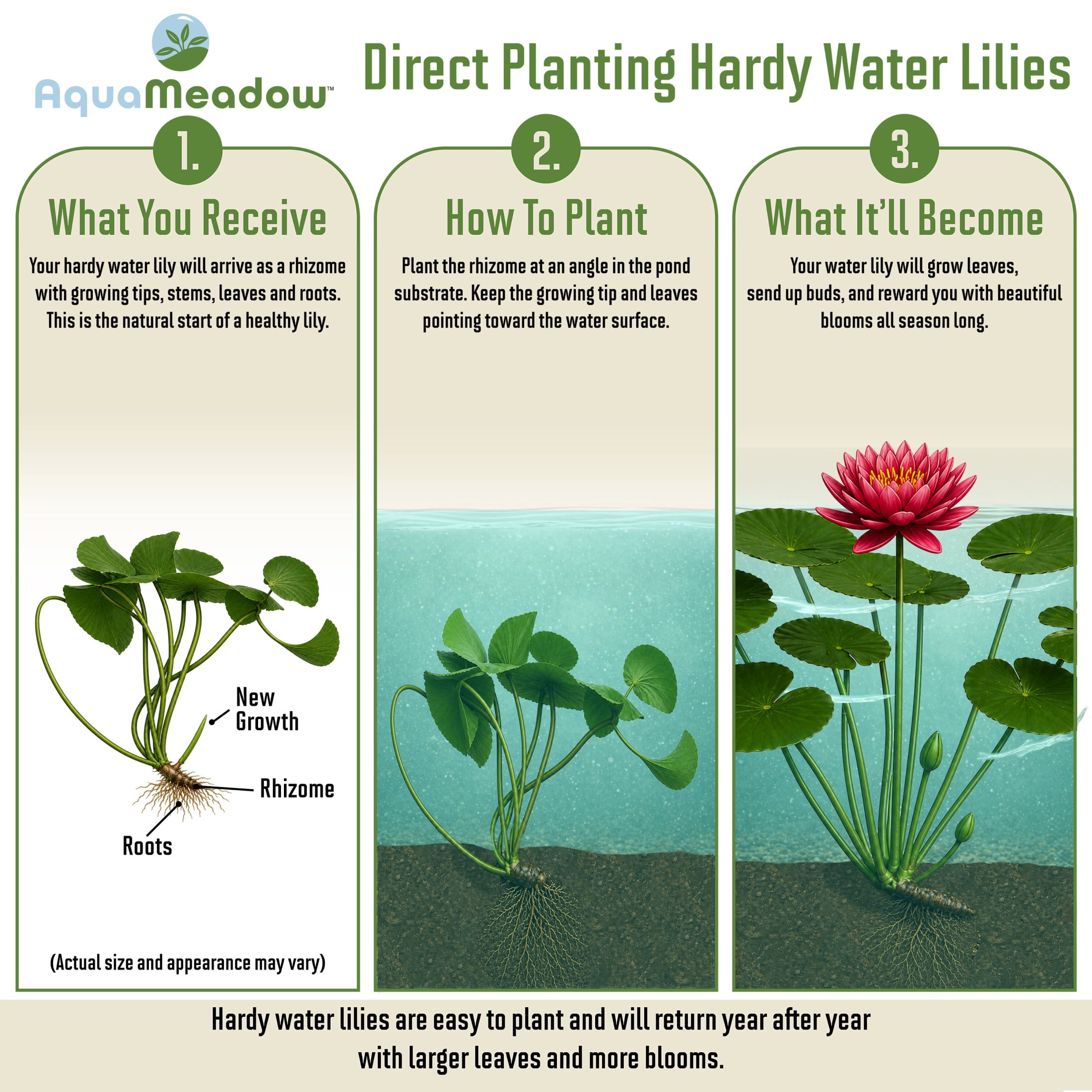 AquaMeadow™

Direct Planting Hardy Water Lilies

1.

What You Receive

Your hardy water lily will arrive as a rhizome with growing tips, stems, leaves and roots. This is the natural start of a healthy lily.

New Growth

Rhizome

Roots

(Actual size and appearance may vary)

2.

How To Plant

Plant the rhizome at an angle in the pond substrate. Keep the growing tip and leaves pointing toward the water surface.

3.

What It'll Become

Your water lily will grow leaves, send up buds, and reward you with beautiful blooms all season long.

Hardy water lilies are easy to plant and will return year after year with larger leaves and more blooms.